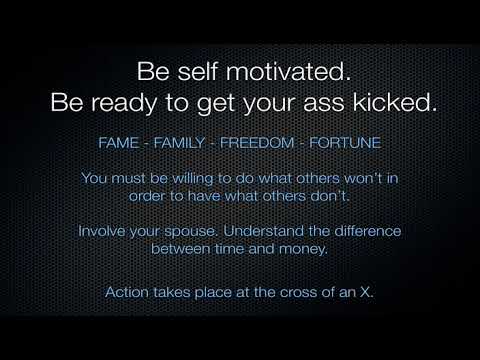 Be self motivated.
Be ready to get your ass kicked.

FAME - FAMILY - FREEDOM - FORTUNE

You must be willing to do what others won't in order to have what others don't.

Involve your spouse. Understand the difference between time and money.

Action takes place at the cross of an X.